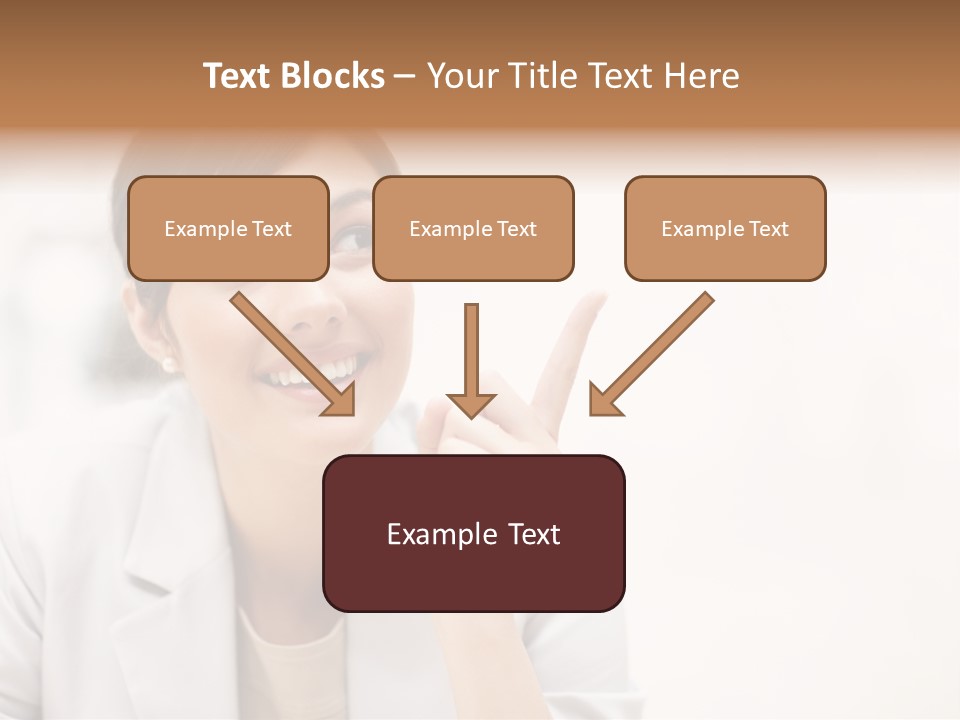 Text Blocks – Your Title Text Here

Example Text

Example Text

Example Text

Example Text